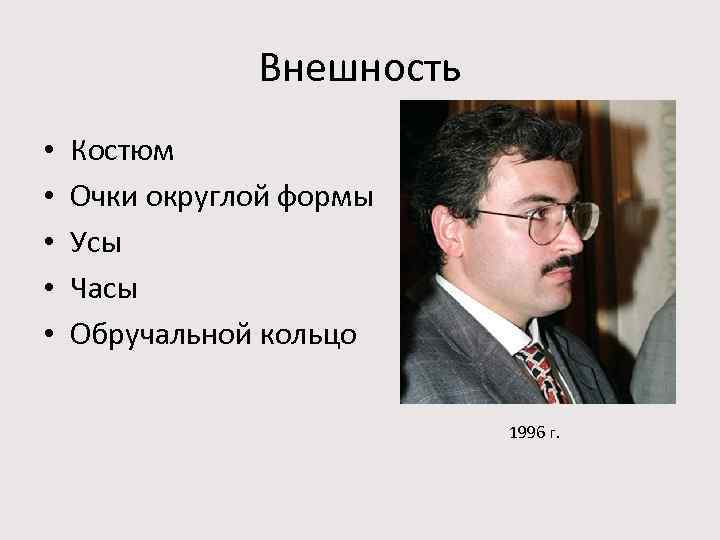 Внешность

• Костюм
• Очки округлой формы
• Усы
• Часы
• Обручальной кольцо

1996 г.